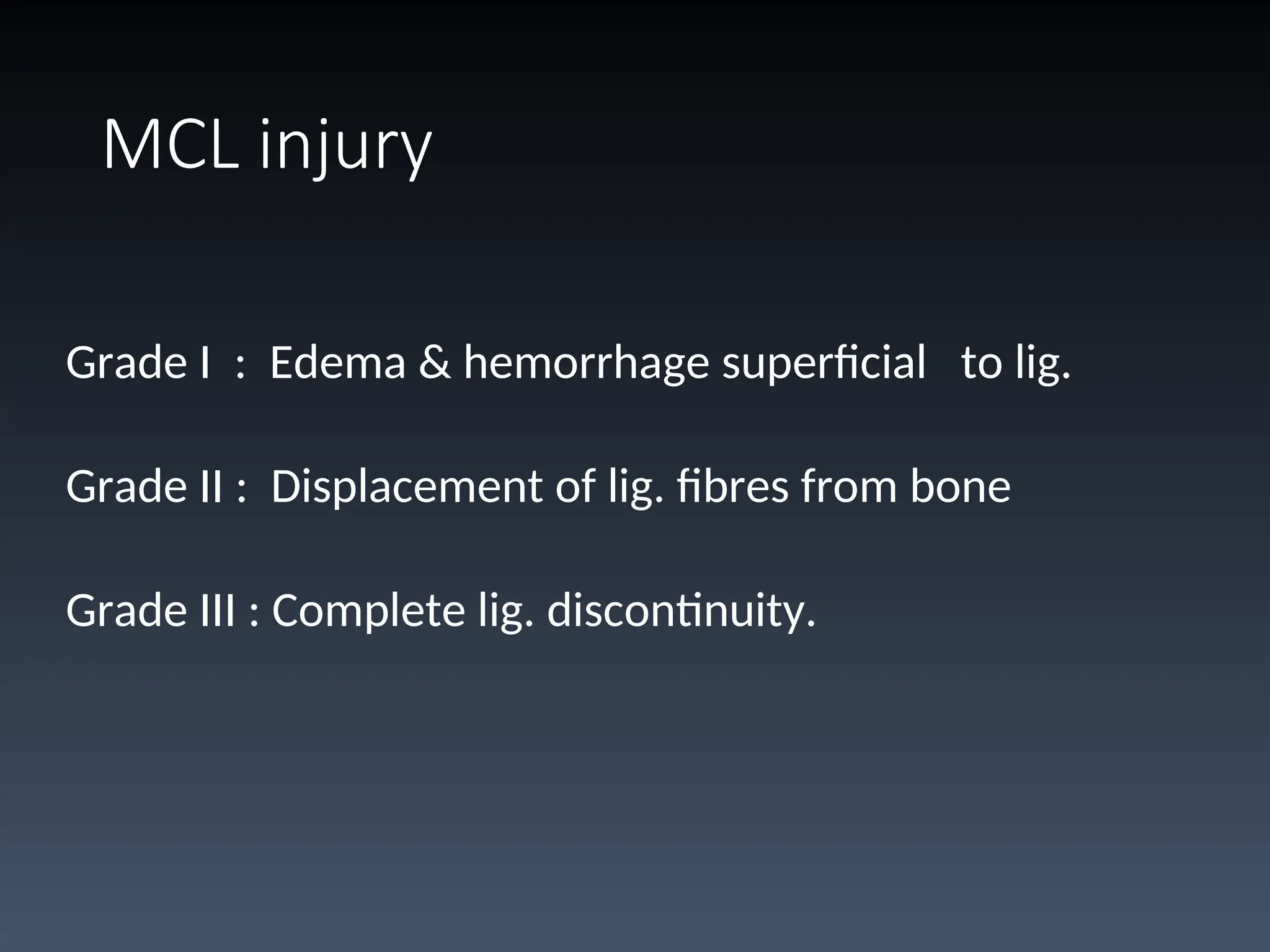 MCL injury

Grade I : Edema & hemorrhage superficial to lig.

Grade II : Displacement of lig. fibres from bone

Grade III : Complete lig. discontinuity.